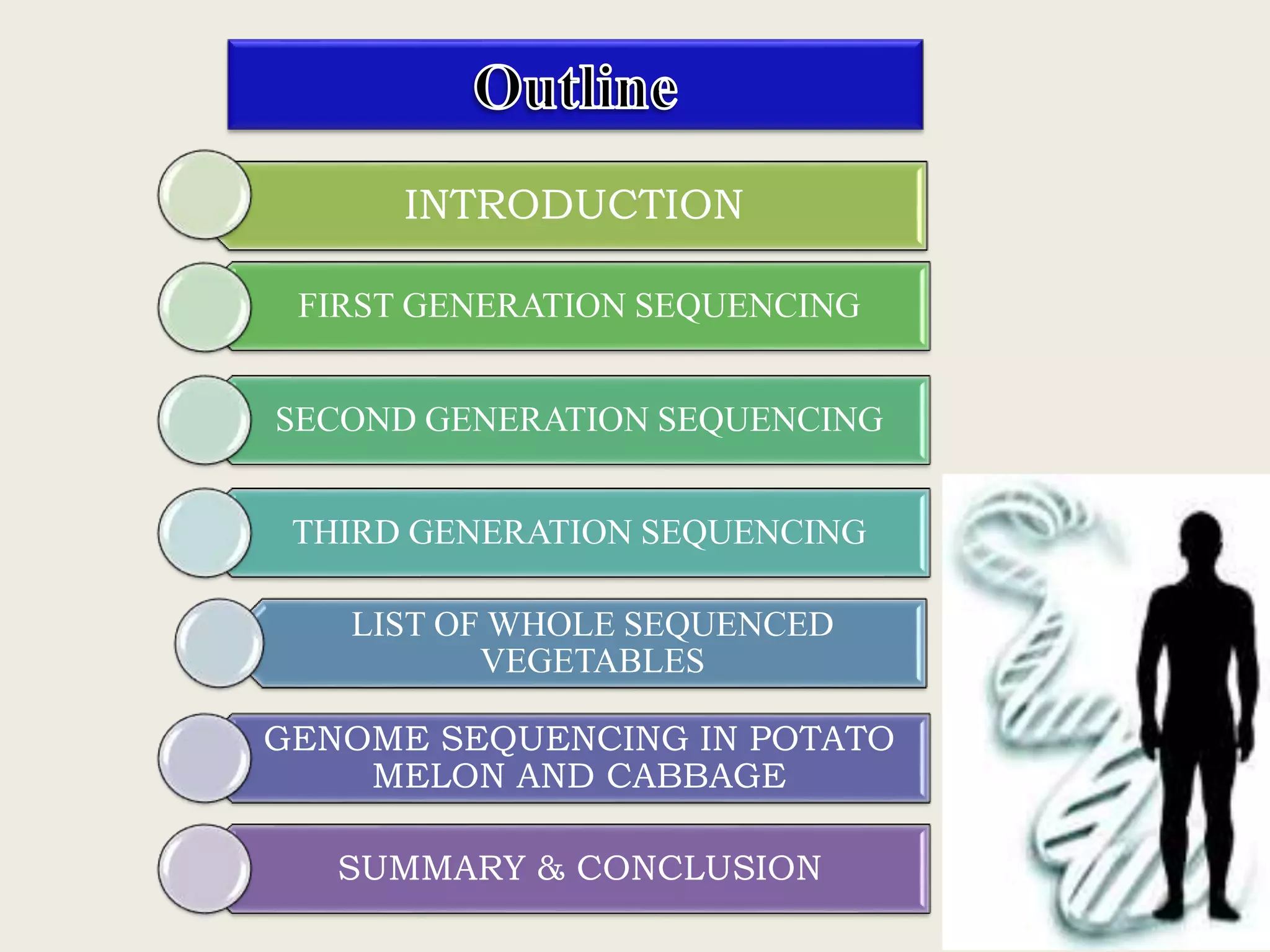 Outline

INTRODUCTION

FIRST GENERATION SEQUENCING

SECOND GENERATION SEQUENCING

THIRD GENERATION SEQUENCING

LIST OF WHOLE SEQUENCED VEGETABLES

GENOME SEQUENCING IN POTATO MELON AND CABBAGE

SUMMARY & CONCLUSION